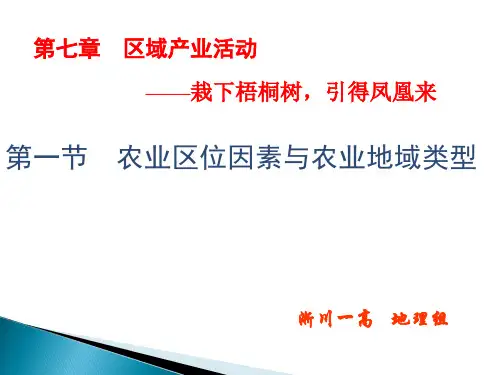 第七章　区域产业活动

——栽下梧桐树，引得凤凰来

第一节　农业区位因素与农业地域类型

淅川一高　地理组